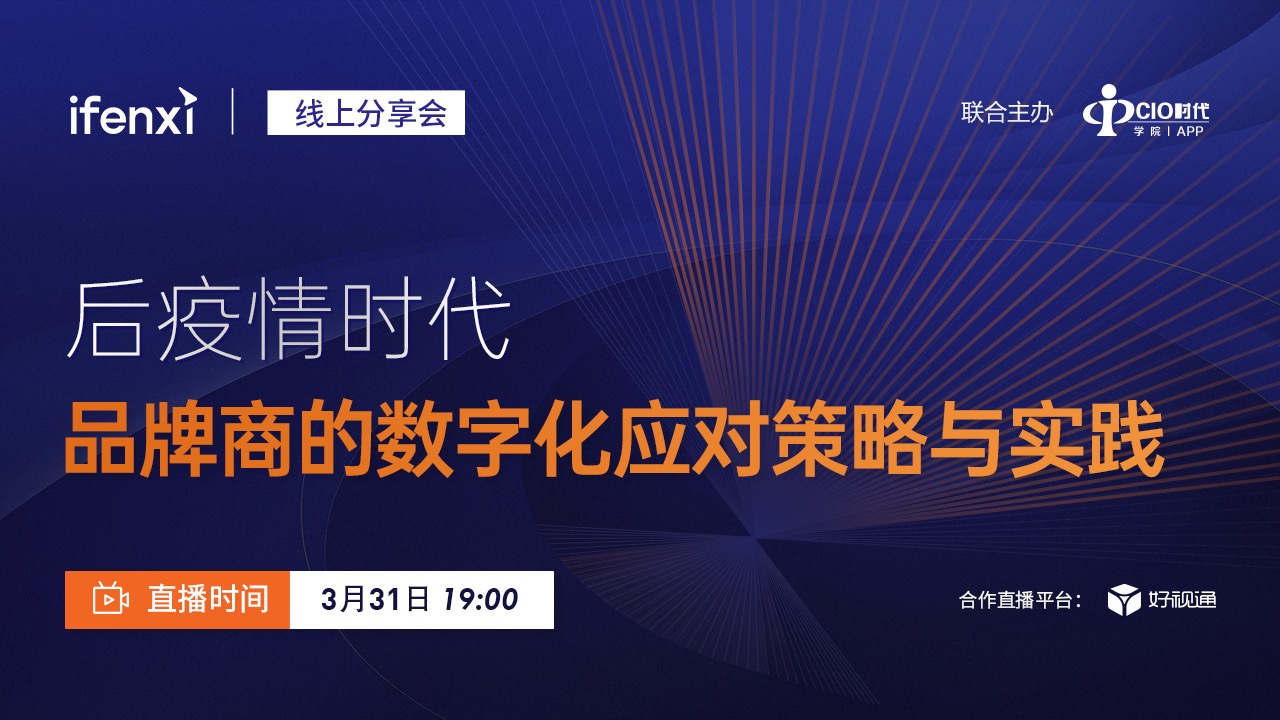 ifenxi | 线上分享会

联合主办 CIO时代 学院 | APP

后疫情时代

品牌商的数字化应对策略与实践

直播时间 3月31日 19:00

合作直播平台： 好视通